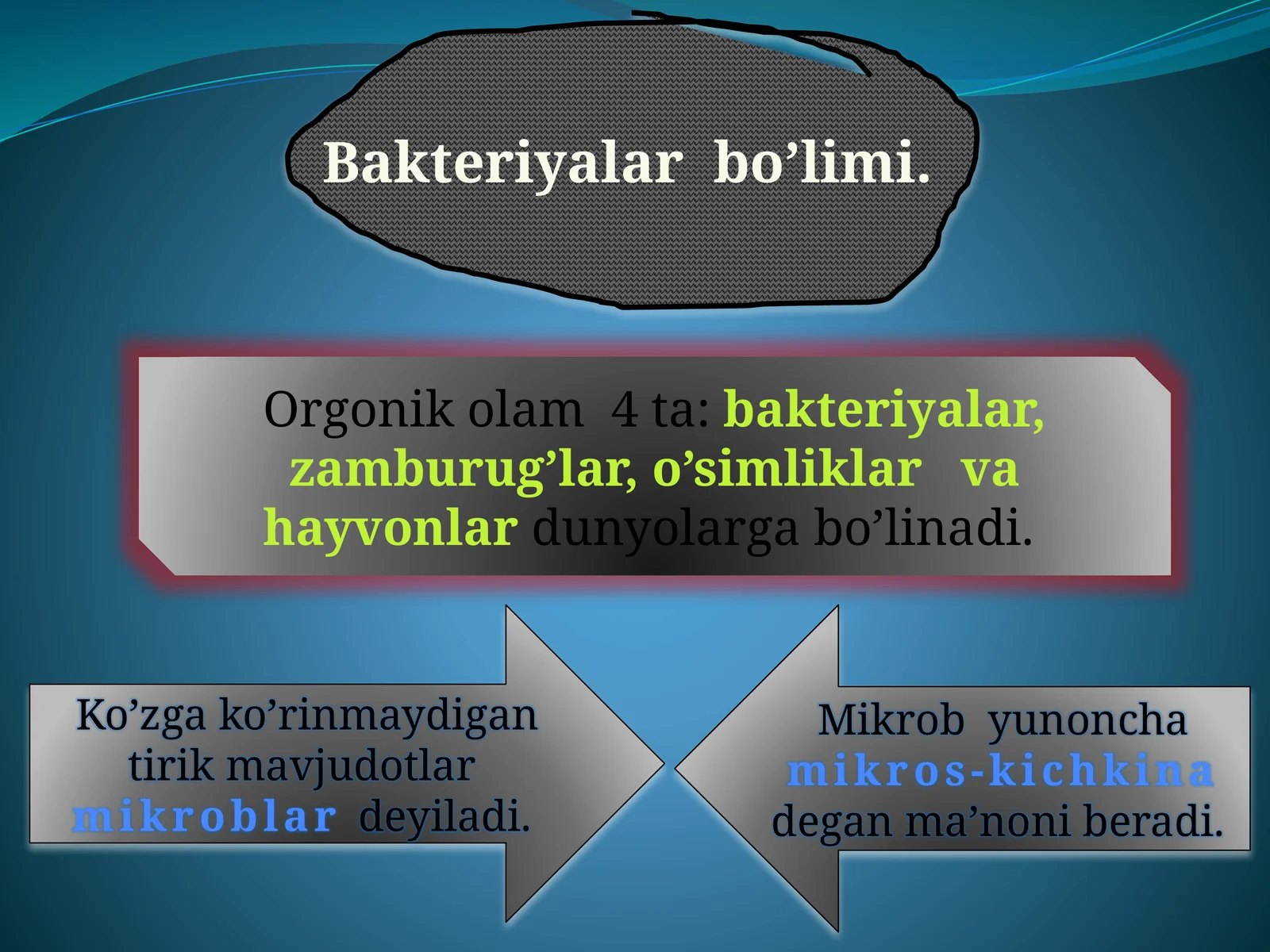 Bakteriyalar bo’limi.

Orgonik olam 4 ta: bakteriyalar, zamburug’lar, o’simliklar va hayvonlar dunyolarga bo’linadi.

Ko’zga ko’rinmaydigan tirik mavjudotlar mikroblar deyiladi.

Mikrob yunoncha mikros-kichkina degan ma’noni beradi.